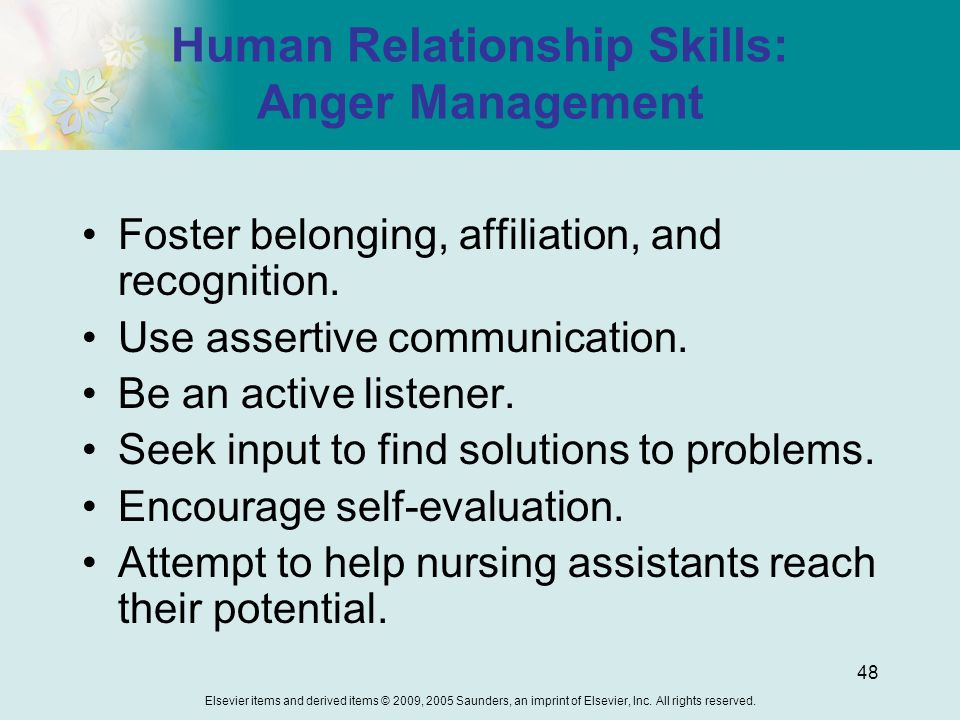 Human Relationship Skills: Anger Management

• Foster belonging, affiliation, and recognition.
• Use assertive communication.
• Be an active listener.
• Seek input to find solutions to problems.
• Encourage self-evaluation.
• Attempt to help nursing assistants reach their potential.

48

Elsevier items and derived items © 2009, 2005 Saunders, an imprint of Elsevier, Inc. All rights reserved.